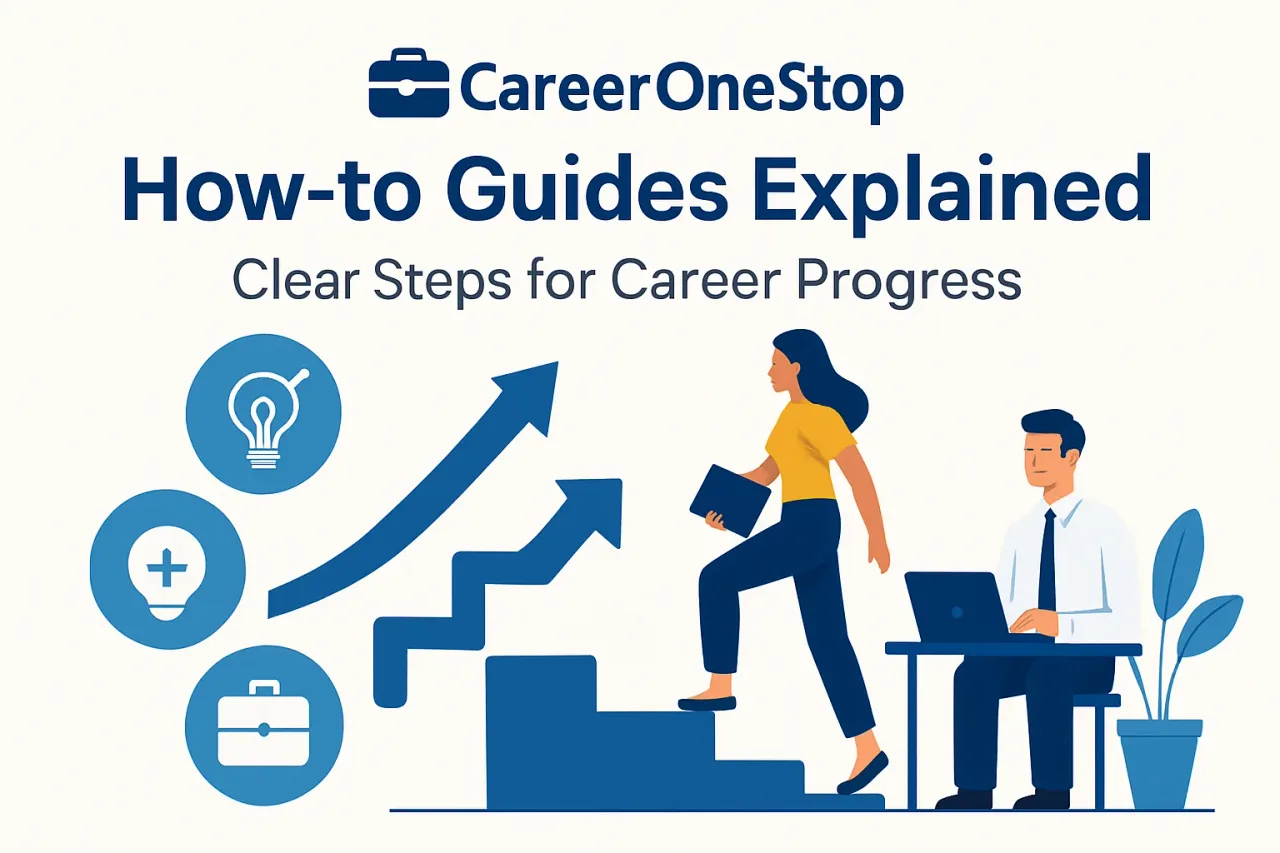 CareerOneStop

How-to Guides Explained

Clear Steps for Career Progress